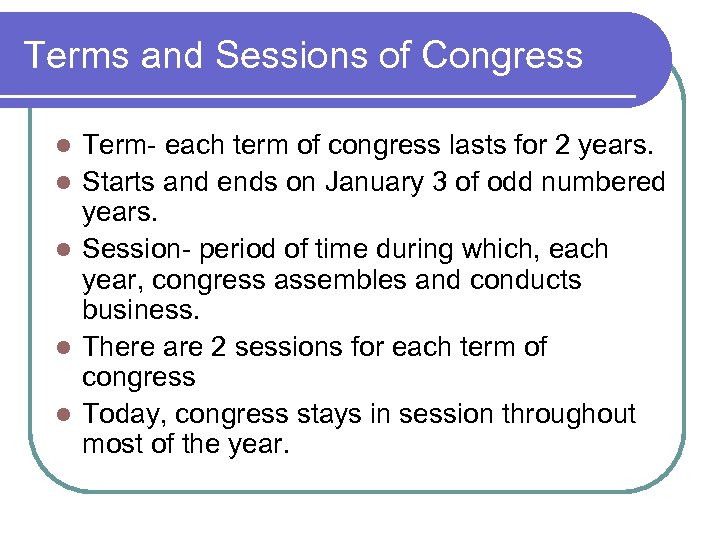 Terms and Sessions of Congress

- Term- each term of congress lasts for 2 years.
- Starts and ends on January 3 of odd numbered years.
- Session- period of time during which, each year, congress assembles and conducts business.
- There are 2 sessions for each term of congress
- Today, congress stays in session throughout most of the year.